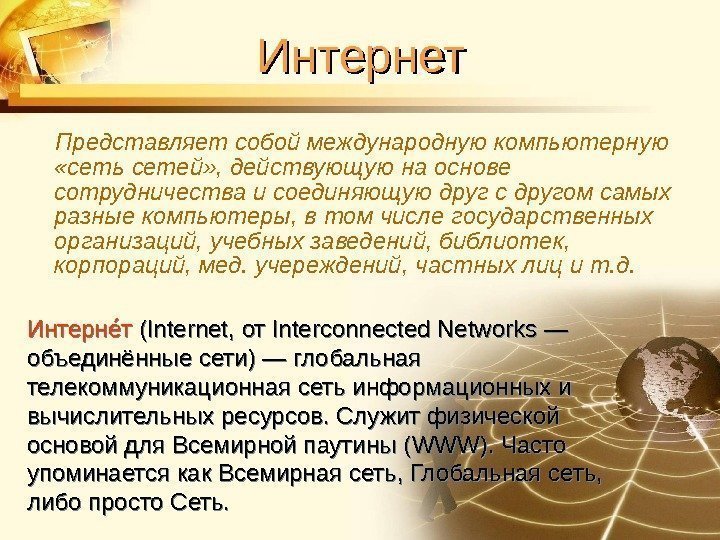 Интернет

Представляет собой международную компьютерную «сеть сетей», действующую на основе сотрудничества и соединяющую друг с другом самых разные компьютеры, в том числе государственных организаций, учебных заведений, библиотек, корпораций, мед. учереждений, частных лиц и т.д.

Интерне́т (Internet, от Interconnected Networks — объединённые сети) — глобальная телекоммуникационная сеть информационных и вычислительных ресурсов. Служит физической основой для Всемирной паутины (WWW). Часто упоминается как Всемирная сеть, Глобальная сеть, либо просто Сеть.